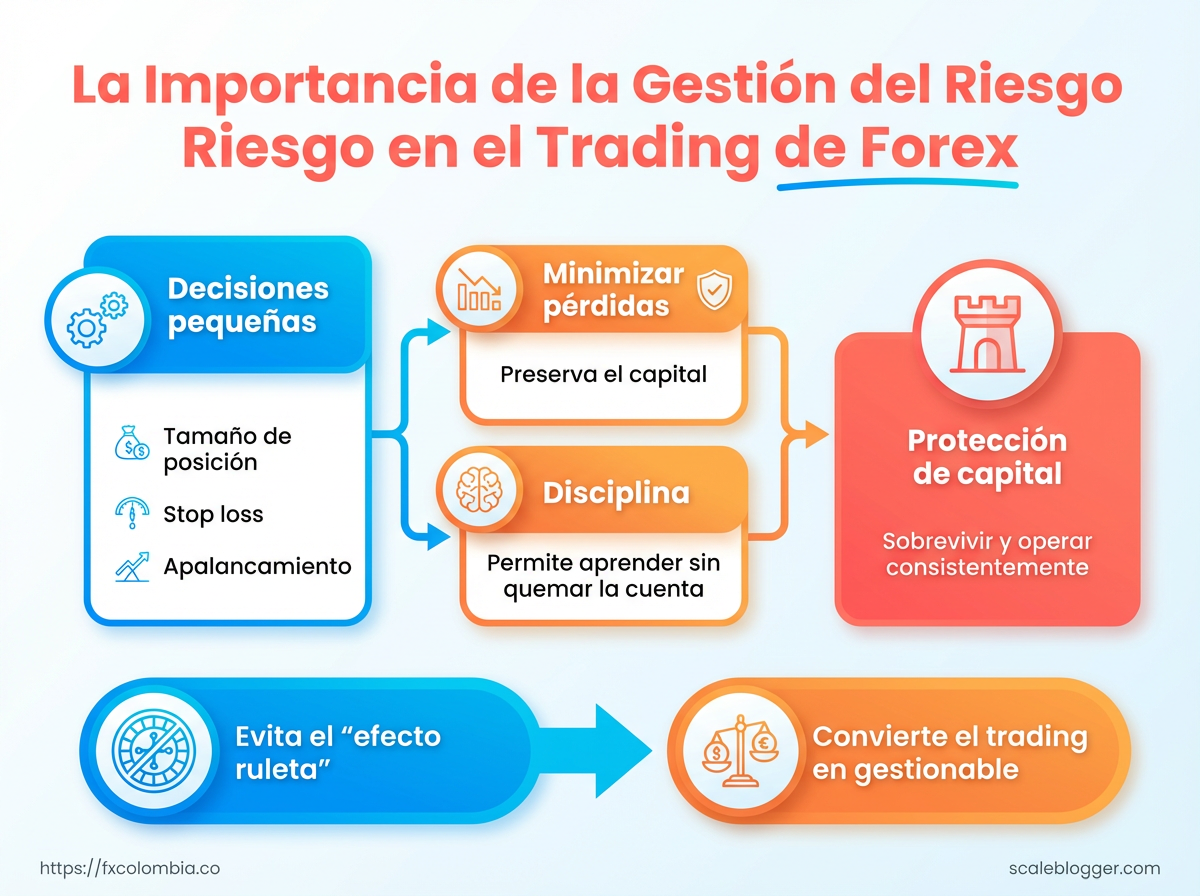 La Importancia de la Gestión del Riesgo Riesgo en el Trading de Forex

Decisiones pequeñas

Tamaño de posición

Stop loss

Apalancamiento

Minimizar pérdidas

Preserva el capital

Disciplina

Permite aprender sin quemar la cuenta

Protección de capital

Sobrevivir y operar consistentemente

Evita el “efecto ruleta”

Convierte el trading en gestionable

https://fxcolombia.co

scaleblogger.com